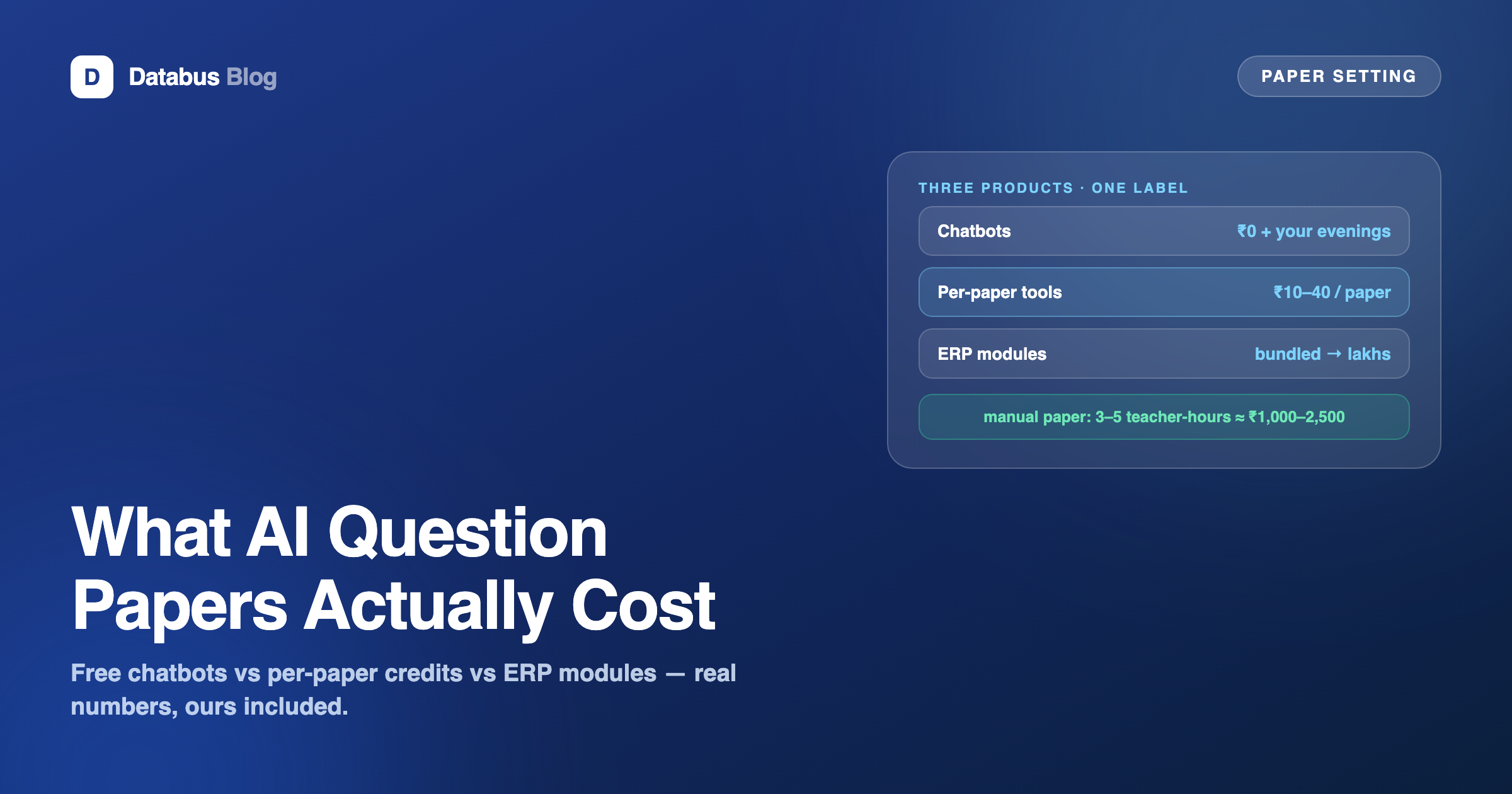 D Databus Blog

PAPER SETTING

THREE PRODUCTS · ONE LABEL

Chatbots ₹0 + your evenings

Per-paper tools ₹10–40 / paper

ERP modules bundled → lakhs

manual paper: 3–5 teacher-hours ≈ ₹1,000–2,500

What AI Question Papers Actually Cost

Free chatbots vs per-paper credits vs ERP modules — real numbers, ours included.